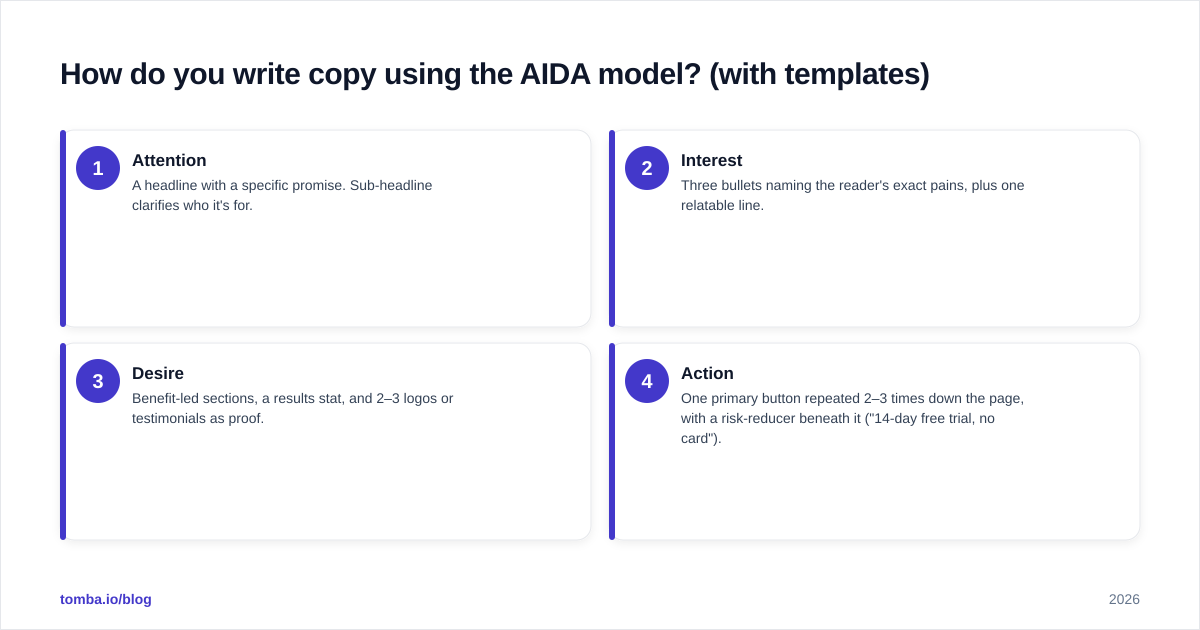 How do you write copy using the AIDA model? (with templates)

1
Attention
A headline with a specific promise. Sub-headline clarifies who it's for.

2
Interest
Three bullets naming the reader's exact pains, plus one relatable line.

3
Desire
Benefit-led sections, a results stat, and 2–3 logos or testimonials as proof.

4
Action
One primary button repeated 2–3 times down the page, with a risk-reducer beneath it ("14-day free trial, no card").

tomba.io/blog

2026